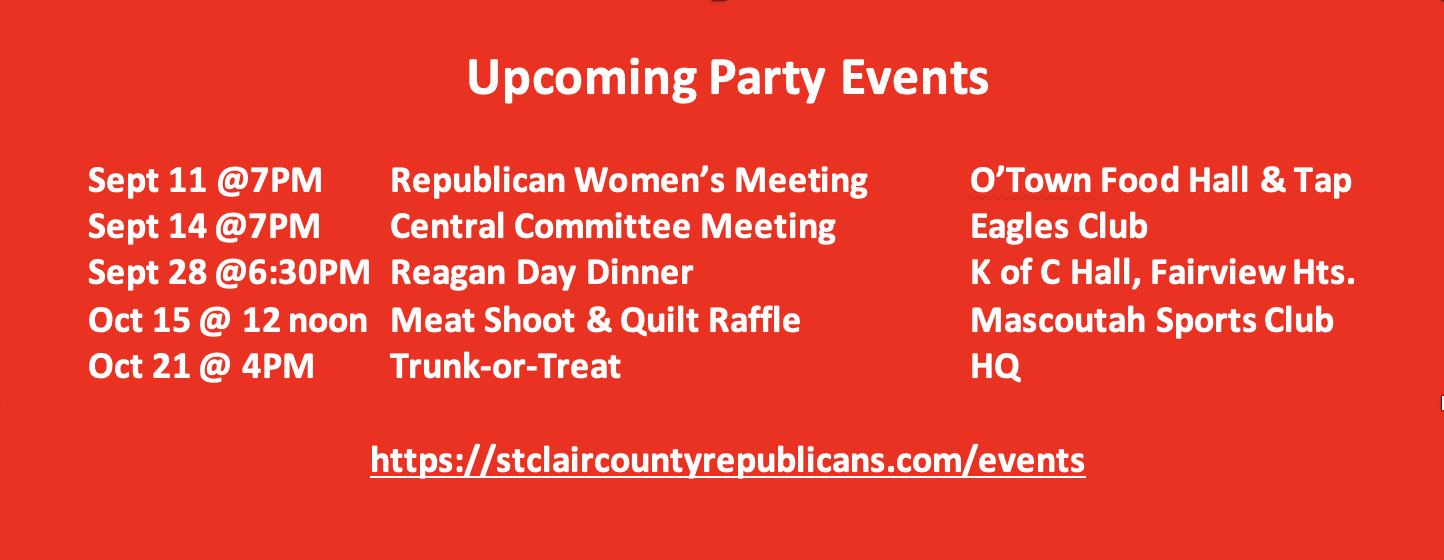 Upcoming Party Events

| | | |
|---|---|---|
| Sept 11 @7PM | Republican Women's Meeting | O'Town Food Hall & Tap |
| Sept 14 @7PM | Central Committee Meeting | Eagles Club |
| Sept 28 @6:30PM | Reagan Day Dinner | K of C Hall, Fairview Hts. |
| Oct 15 @ 12 noon | Meat Shoot & Quilt Raffle | Mascoutah Sports Club |
| Oct 21 @ 4PM | Trunk-or-Treat | HQ |

https://stclaircountyrepublicans.com/events